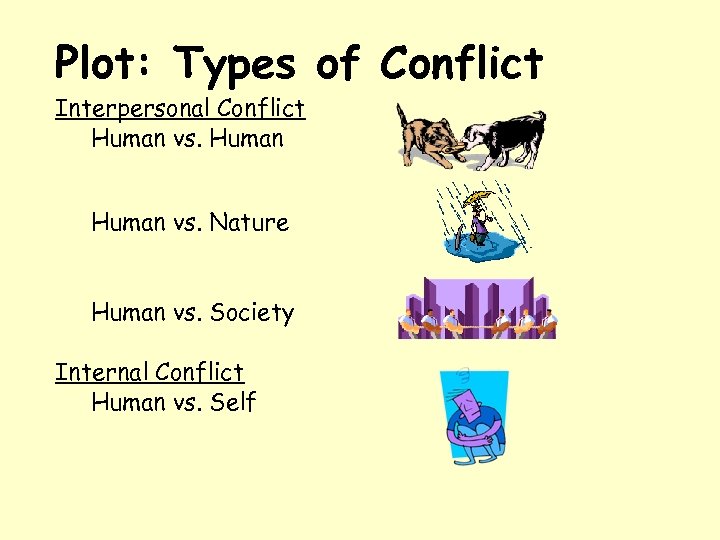 Plot: Types of Conflict

Interpersonal Conflict
Human vs. Human

Human vs. Nature

Human vs. Society

Internal Conflict
Human vs. Self